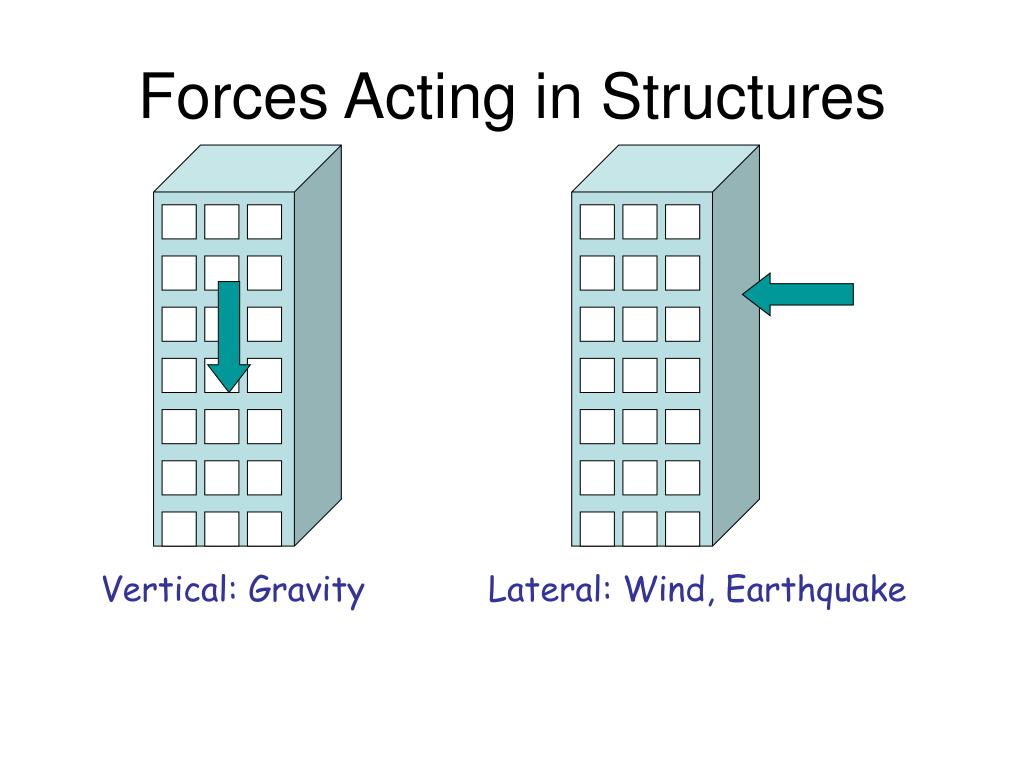 Forces Acting in Structures

Vertical: Gravity

Lateral: Wind, Earthquake